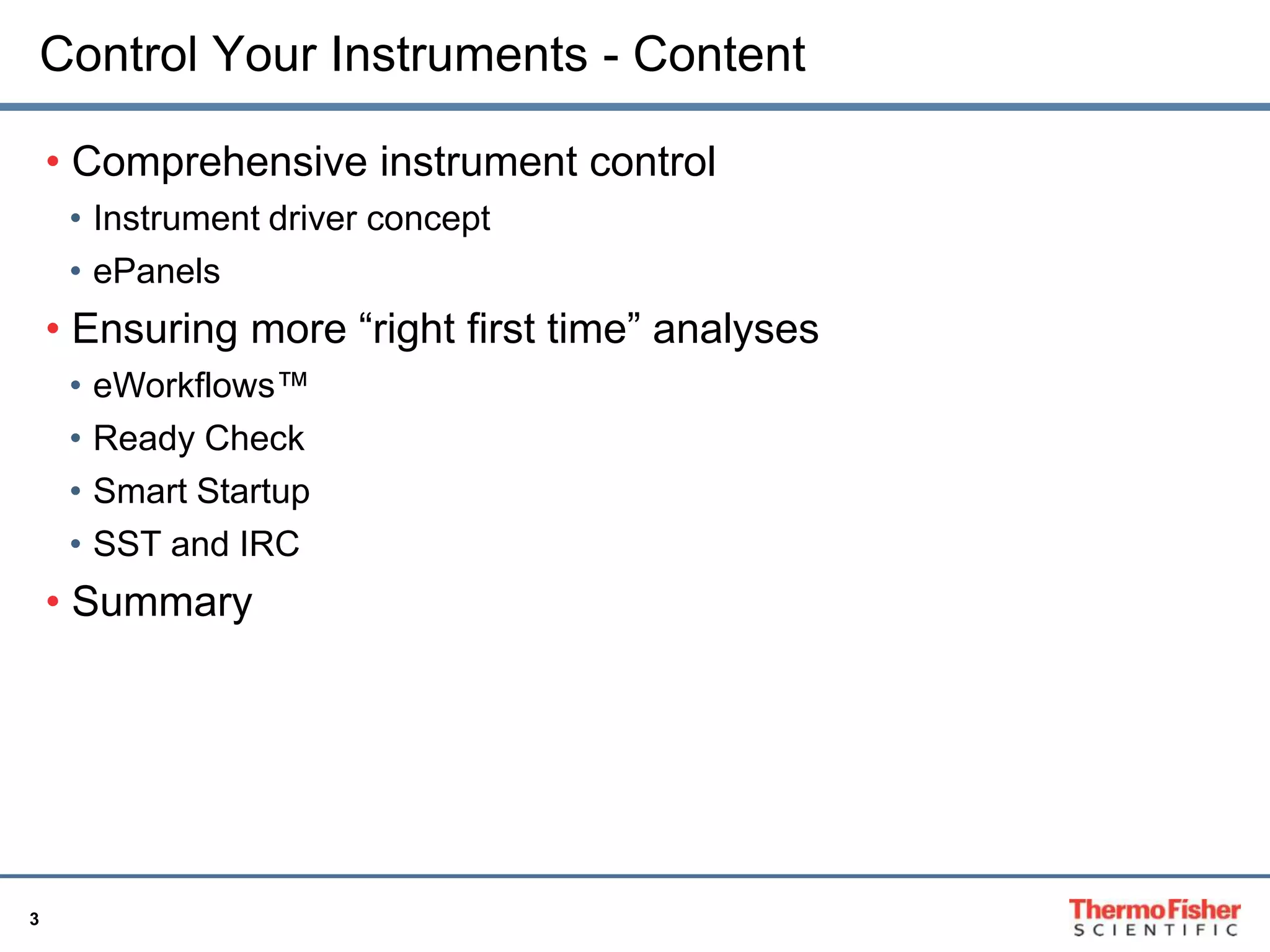 Control Your Instruments - Content

• Comprehensive instrument control
  • Instrument driver concept
  • ePanels
• Ensuring more “right first time” analyses
  • eWorkflows™
  • Ready Check
  • Smart Startup
  • SST and IRC
• Summary

3

ThermoFisher SCIENTIFIC